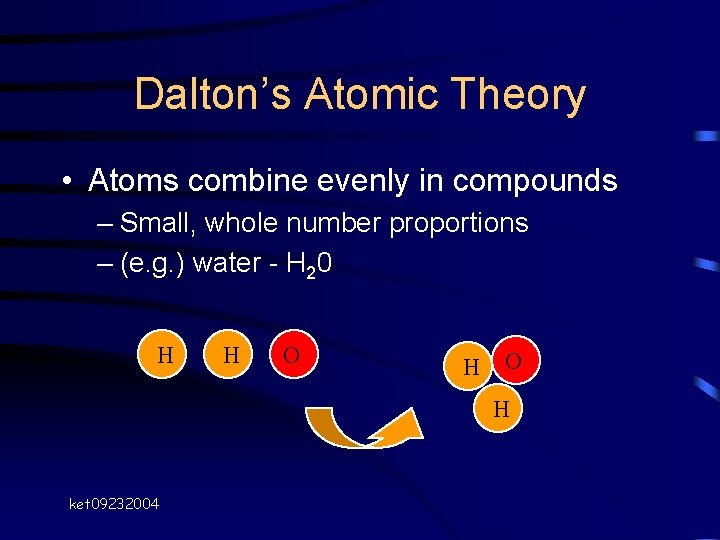 Dalton's Atomic Theory

• Atoms combine evenly in compounds
– Small, whole number proportions
– (e.g.) water - $H_20$

H H O

H O H

ket09232004